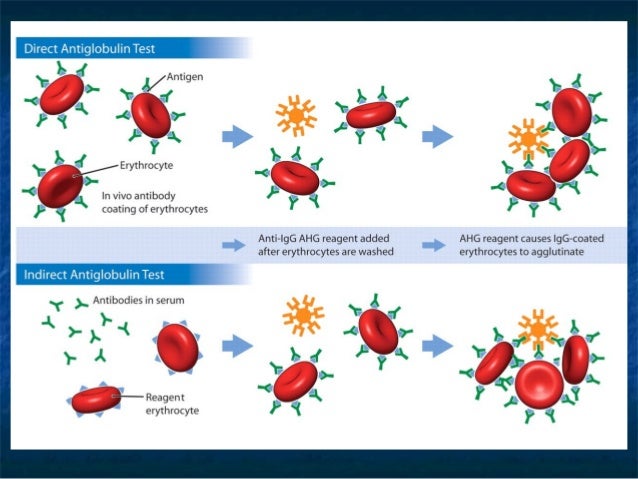 Direct Antiglobulin Test

Antigen

Erythrocyte

In vivo antibody coating of erythrocytes

Anti-IgG AHG reagent added after erythrocytes are washed

AHG reagent causes IgG-coated erythrocytes to agglutinate

Indirect Antiglobulin Test

Antibodies in serum

Reagent erythrocyte